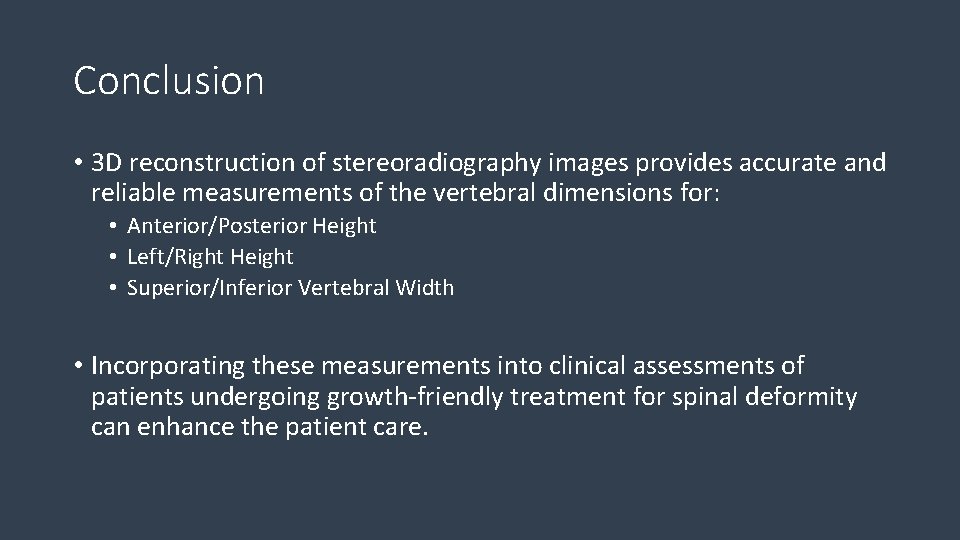 Conclusion

• 3D reconstruction of stereoradiography images provides accurate and reliable measurements of the vertebral dimensions for:
• Anterior/Posterior Height
• Left/Right Height
• Superior/Inferior Vertebral Width

• Incorporating these measurements into clinical assessments of patients undergoing growth-friendly treatment for spinal deformity can enhance the patient care.